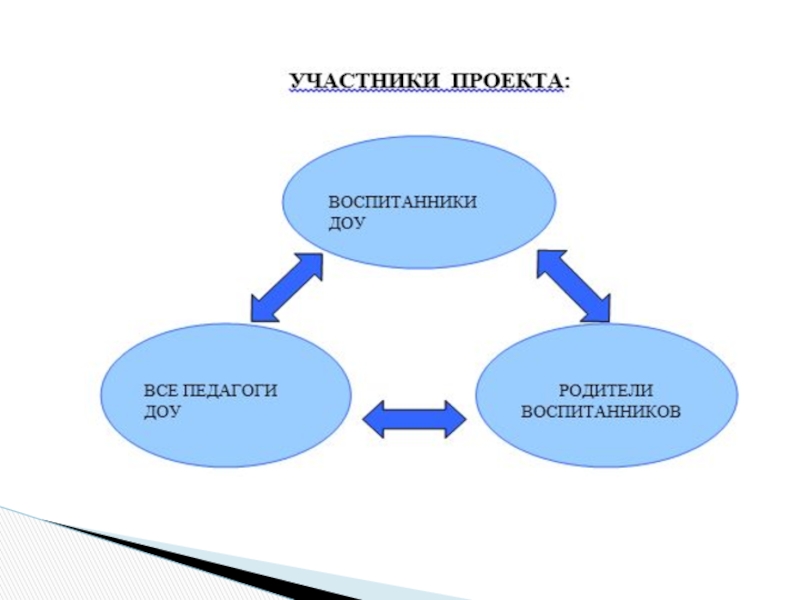 УЧАСТНИКИ ПРОЕКТА:

ВОСПИТАННИКИ ДОУ

ВСЕ ПЕДАГОГИ ДОУ

РОДИТЕЛИ ВОСПИТАННИКОВ